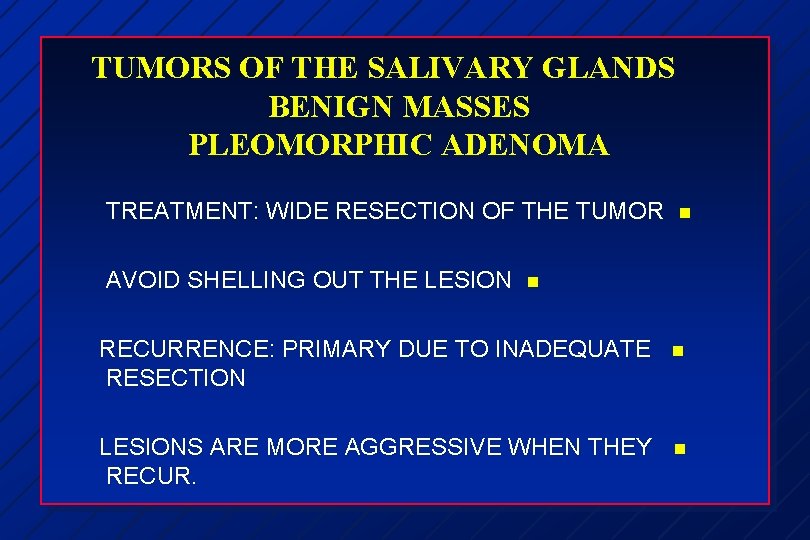 TUMORS OF THE SALIVARY GLANDS
BENIGN MASSES
PLEOMORPHIC ADENOMA

TREATMENT: WIDE RESECTION OF THE TUMOR

AVOID SHELLING OUT THE LESION

RECURRENCE: PRIMARY DUE TO INADEQUATE RESECTION

LESIONS ARE MORE AGGRESSIVE WHEN THEY RECUR.